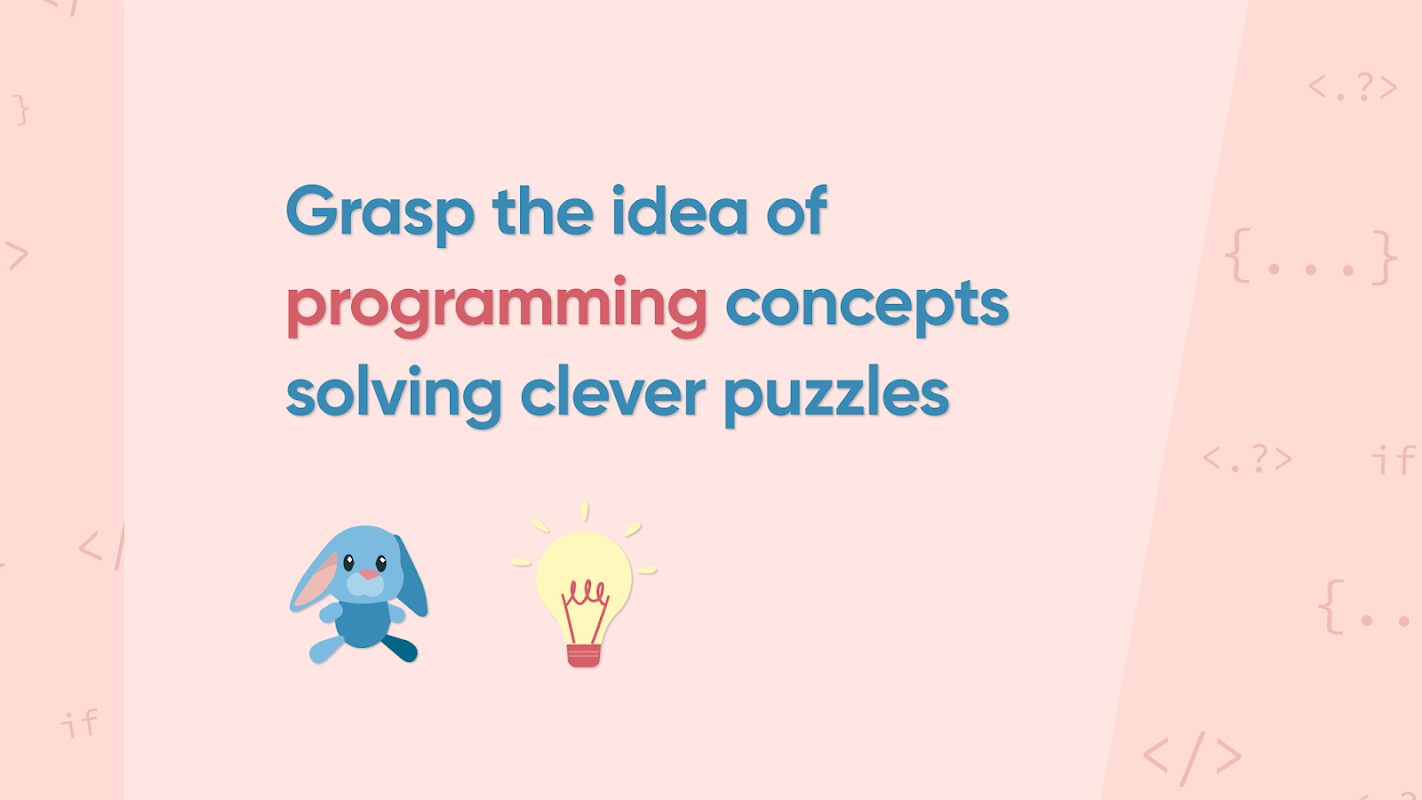 Grasp the idea of programming concepts solving clever puzzles

}
>
</
if
<.?>
{...}
<.?>
if
{..
</>